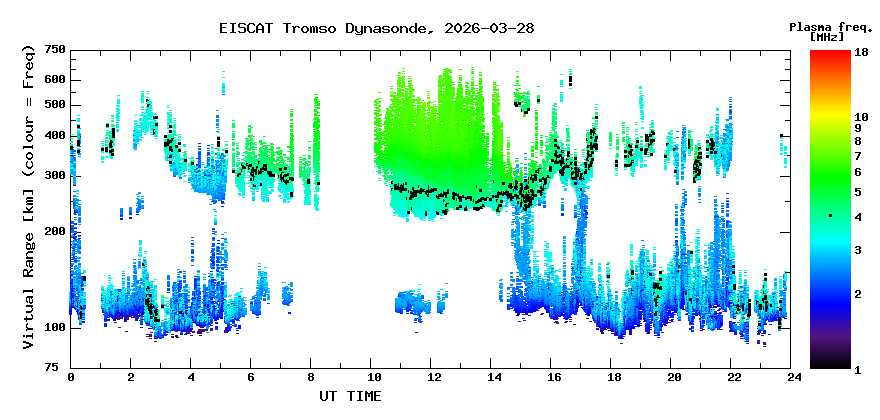 EISCAT Tromso Dynasonde, 2026-03-28

Plasma freq. [MHz]

Virtual Range [km] (colour = Freq)

750
600
500
400
300
200
100
75

0 2 4 6 8 10 12 14 16 18 20 22 24

UT TIME

18
10
9
8
7
6
5
4
3
2
1